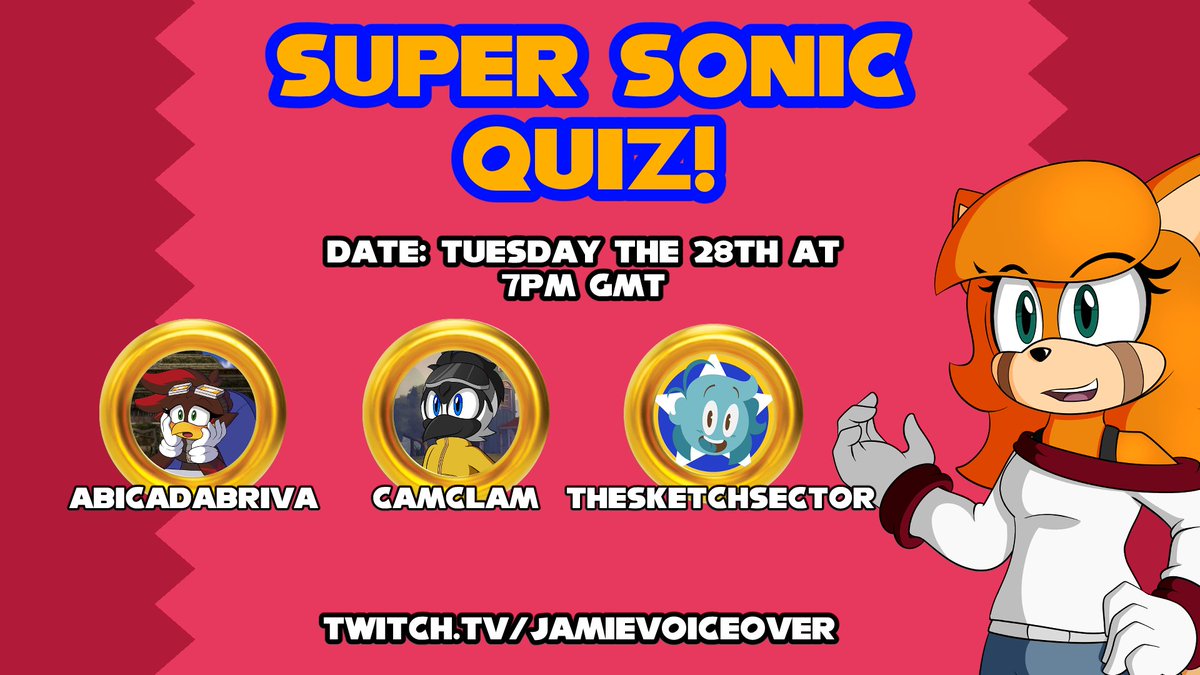 SUPER SONIC QUIZ!

DATE: TUESDAY THE 28TH AT 7PM GMT

ABICADABRIVA

CAMCLAM

THESKETCHSECTOR

TWITCH.TV/JAMIEVOICEOVER